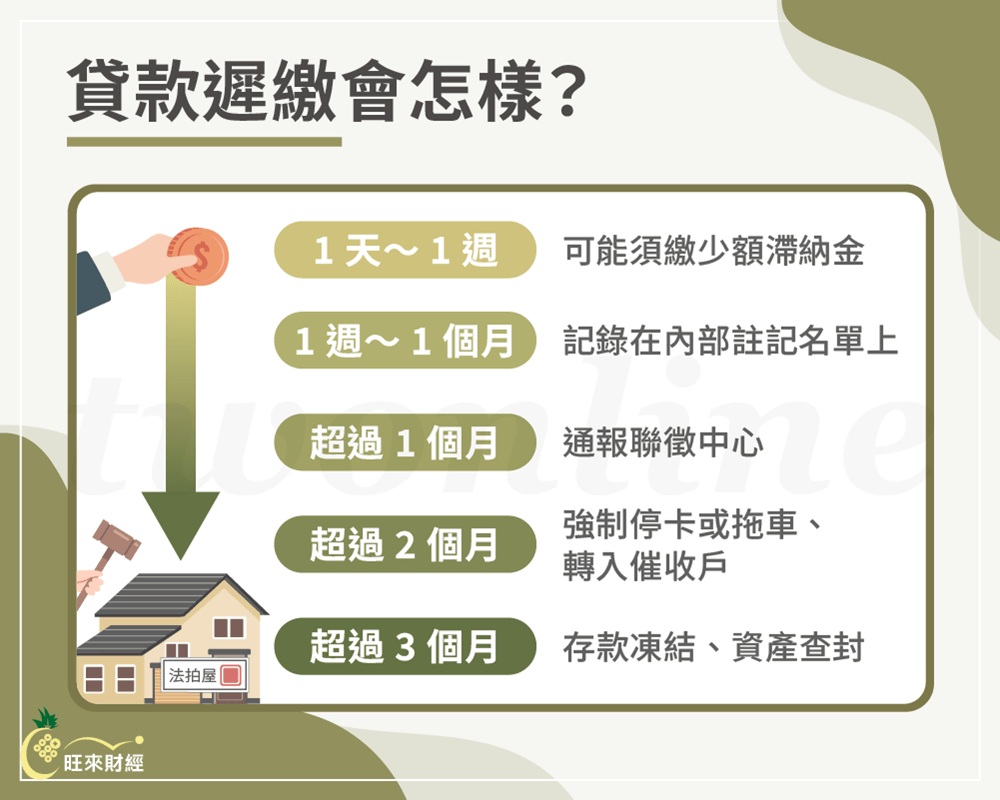 貸款遲繳會怎樣?

$

1 天～ 1 週
可能須繳少額滯納金

1 週～ 1 個月
記錄在內部註記名單上

超過 1 個月
通報聯徵中心

超過 2 個月
強制停卡或拖車、轉入催收戶

超過 3 個月
存款凍結、資產查封

法拍屋

twonline

旺來財經